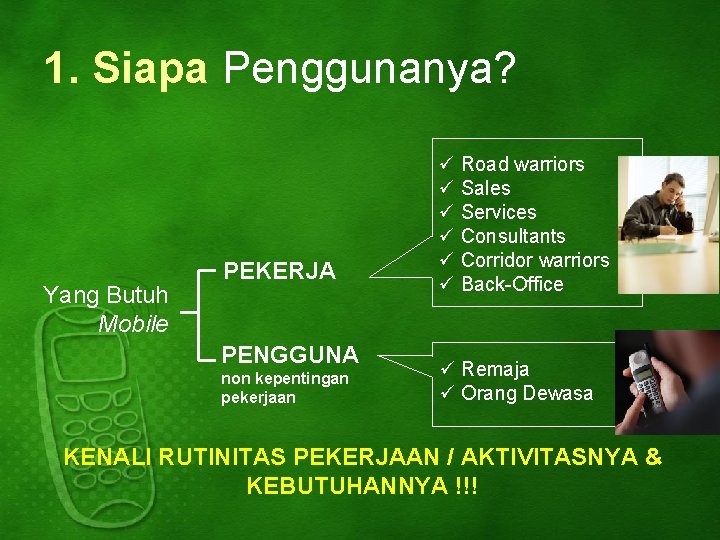 1. Siapa Penggunanya?

Yang Butuh
Mobile

PEKERJA

✓ Road warriors
✓ Sales
✓ Services
✓ Consultants
✓ Corridor warriors
✓ Back-Office

PENGGUNA
non kepentingan pekerjaan

✓ Remaja
✓ Orang Dewasa

KENALI RUTINITAS PEKERJAAN / AKTIVITASNYA & KEBUTUHANNYA !!!